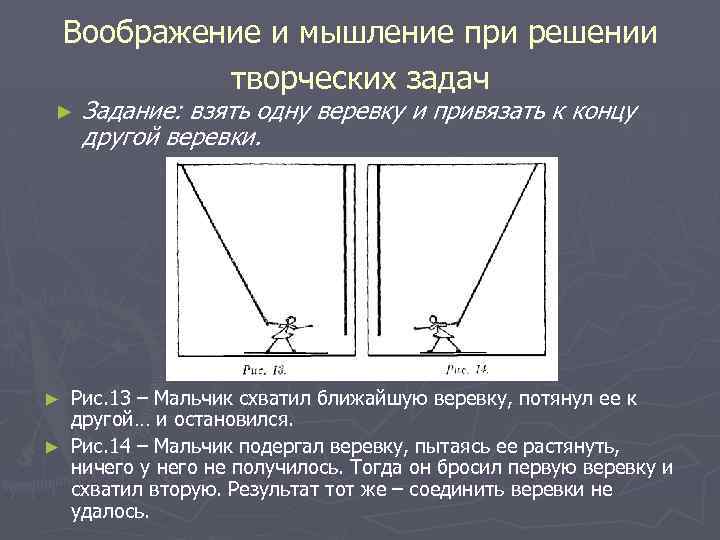 Воображение и мышление при решении творческих задач

► Задание: взять одну веревку и привязать к концу другой веревки.

Рис. 13.

Рис. 14.

► Рис.13 – Мальчик схватил ближайшую веревку, потянул ее к другой… и остановился.

► Рис.14 – Мальчик подергал веревку, пытаясь ее растянуть, ничего у него не получилось. Тогда он бросил первую веревку и схватил вторую. Результат тот же – соединить веревки не удалось.